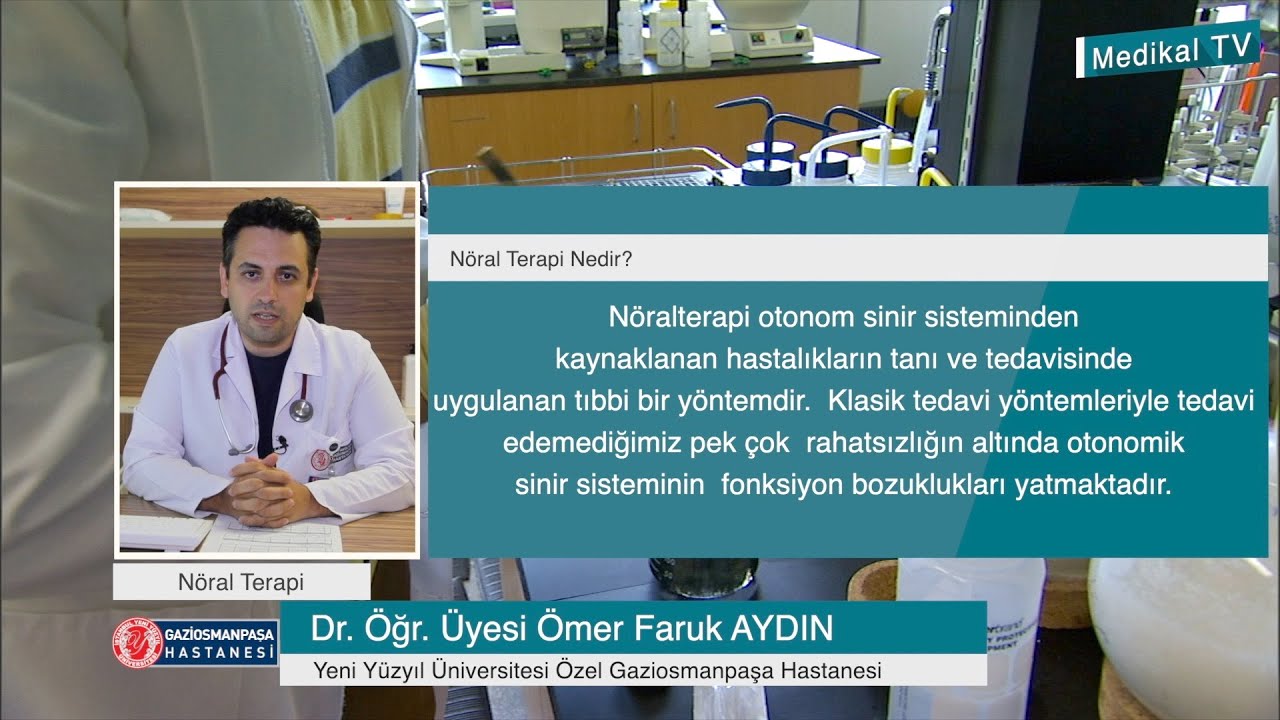 Medikal TV

Nöral Terapi Nedir?

Nöralterapi otonom sinir sisteminden kaynaklanan hastalıkların tanı ve tedavisinde uygulanan tıbbi bir yöntemdir. Klasik tedavi yöntemleriyle tedavi edemediğimiz pek çok rahatsızlığın altında otonomik sinir sisteminin fonksiyon bozuklukları yatmaktadır.

Nöral Terapi

GAZİOSMANPAŞA HASTANESİ

Dr. Öğr. Üyesi Ömer Faruk AYDIN

Yeni Yüzyıl Üniversitesi Özel Gaziosmanpaşa Hastanesi